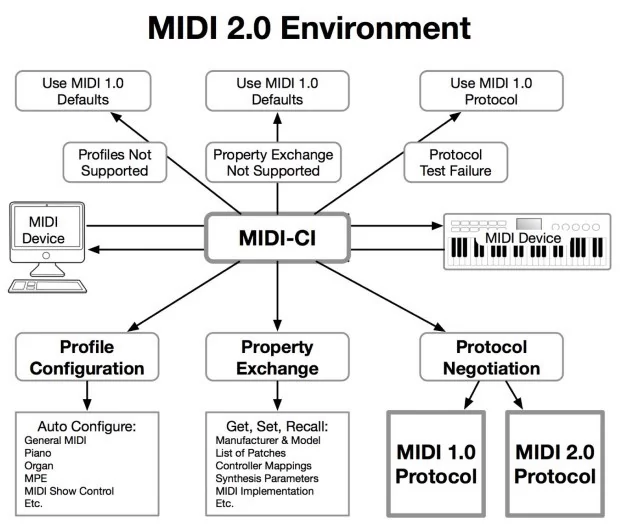 MIDI 2.0 Environment

Use MIDI 1.0 Defaults

Use MIDI 1.0 Defaults

Use MIDI 1.0 Protocol

Profiles Not Supported

Property Exchange Not Supported

Protocol Test Failure

MIDI Device

MIDI-CI

MIDI Device

Profile Configuration

Property Exchange

Protocol Negotiation

Auto Configure:
General MIDI
Piano
Organ
MPE
MIDI Show Control
Etc.

Get, Set, Recall:
Manufacturer & Model
List of Patches
Controller Mappings
Synthesis Parameters
MIDI Implementation
Etc.

MIDI 1.0 Protocol

MIDI 2.0 Protocol